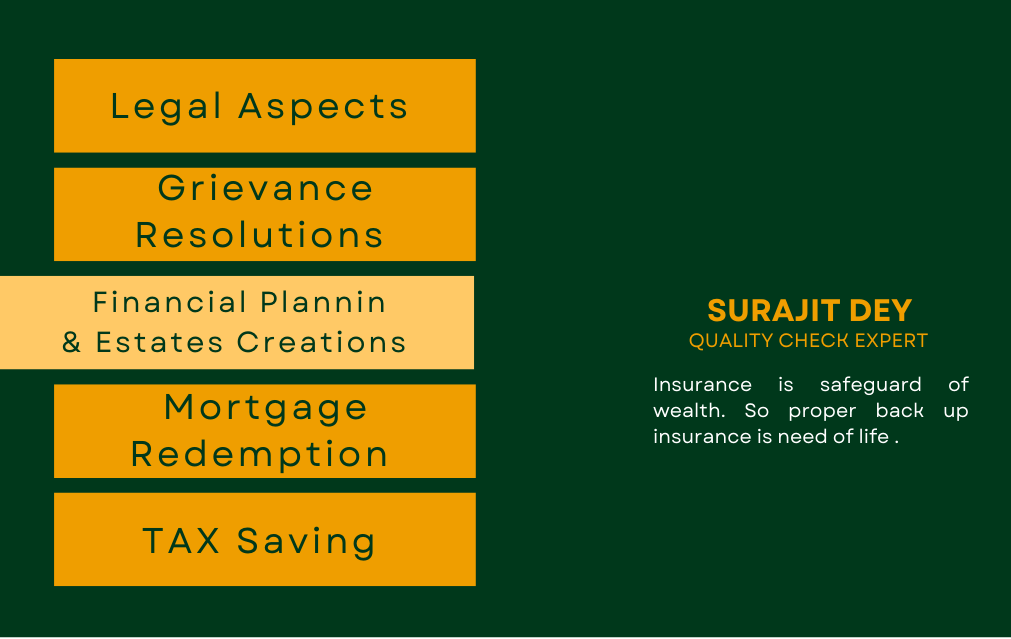 Legal Aspects

Grievance Resolutions

Financial Plannin & Estates Creations

Mortgage Redemption

TAX Saving

SURAJIT DEY
QUALITY CHECK EXPERT

Insurance is safeguard of wealth. So proper back up insurance is need of life .